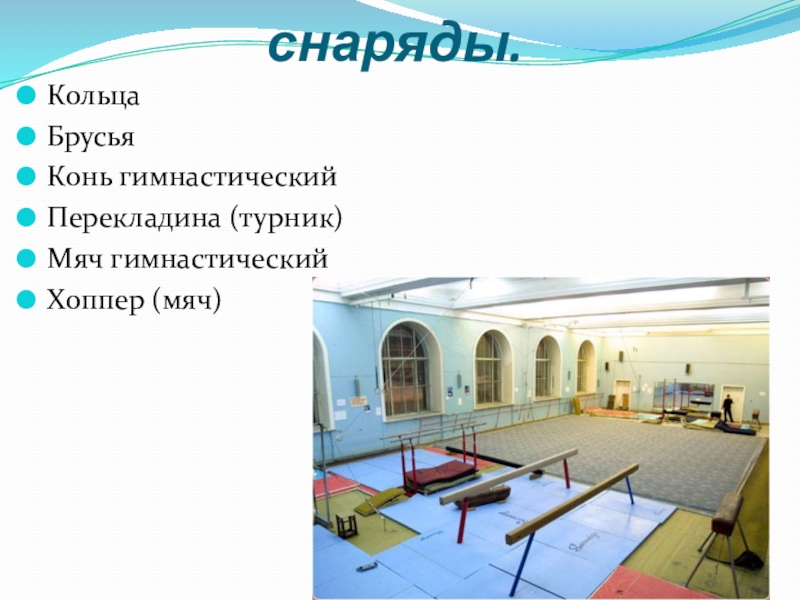 снаряды.

Кольца
Брусья
Конь гимнастический
Перекладина (турник)
Мяч гимнастический
Хоппер (мяч)